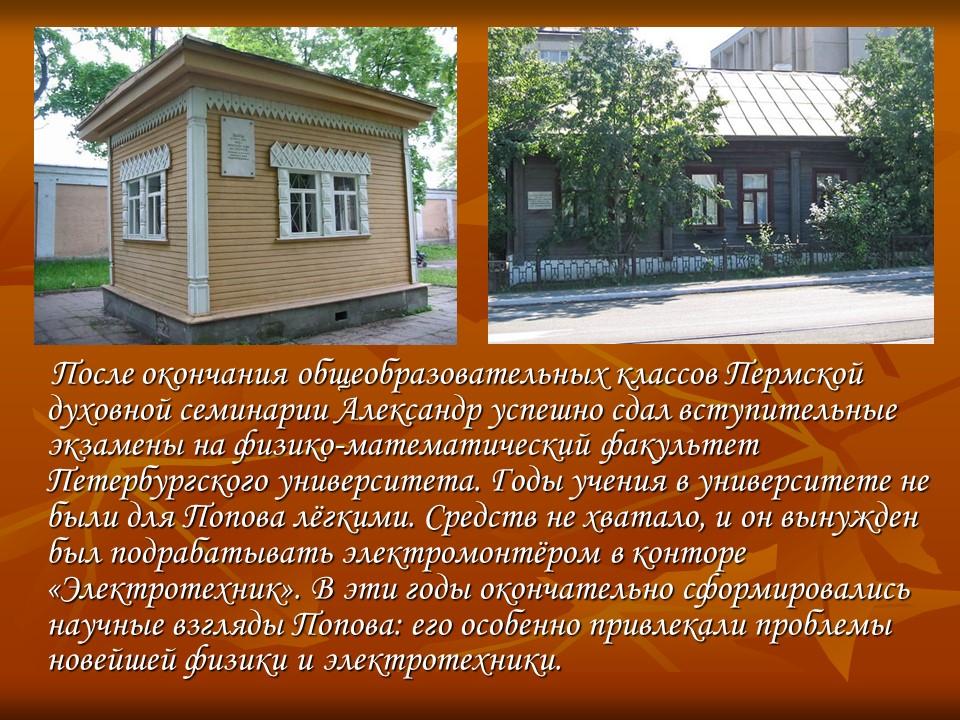 После окончания общеобразовательных классов Пермской духовной семинарии Александр успешно сдал вступительные экзамены на физико-математический факультет Петербургского университета. Годы учения в университете не были для Попова лёгкими. Средств не хватало, и он вынужден был подрабатывать электромонтёром в конторе «Электротехник». В эти годы окончательно сформировались научные взгляды Попова: его особенно привлекали проблемы новейшей физики и электротехники.